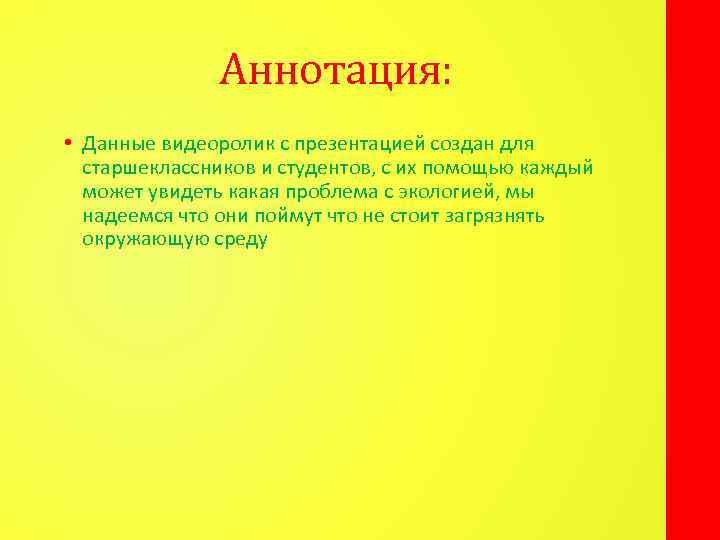 Аннотация:

• Данные видеоролик с презентацией создан для старшеклассников и студентов, с их помощью каждый может увидеть какая проблема с экологией, мы надеемся что они поймут что не стоит загрязнять окружающую среду